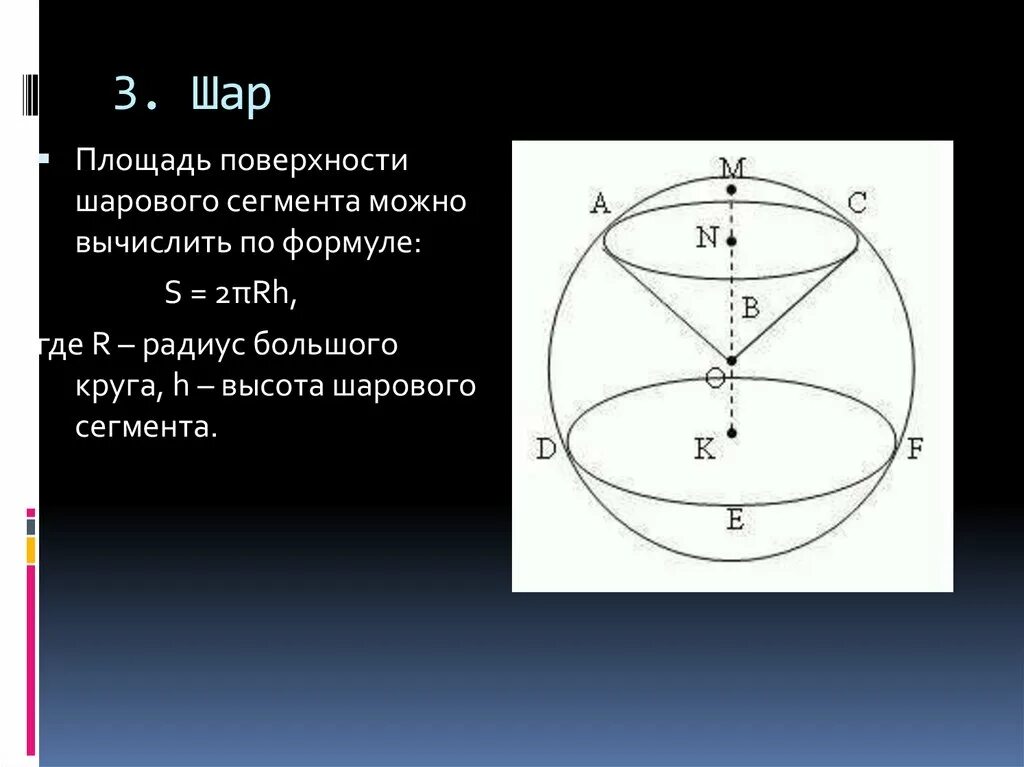 3. Шар

Площадь поверхности шарового сегмента можно вычислить по формуле:

$S = 2\pi Rh$,

где R – радиус большого круга, h – высота шарового сегмента.

M
A
C
N
B
O
D
K
F
E